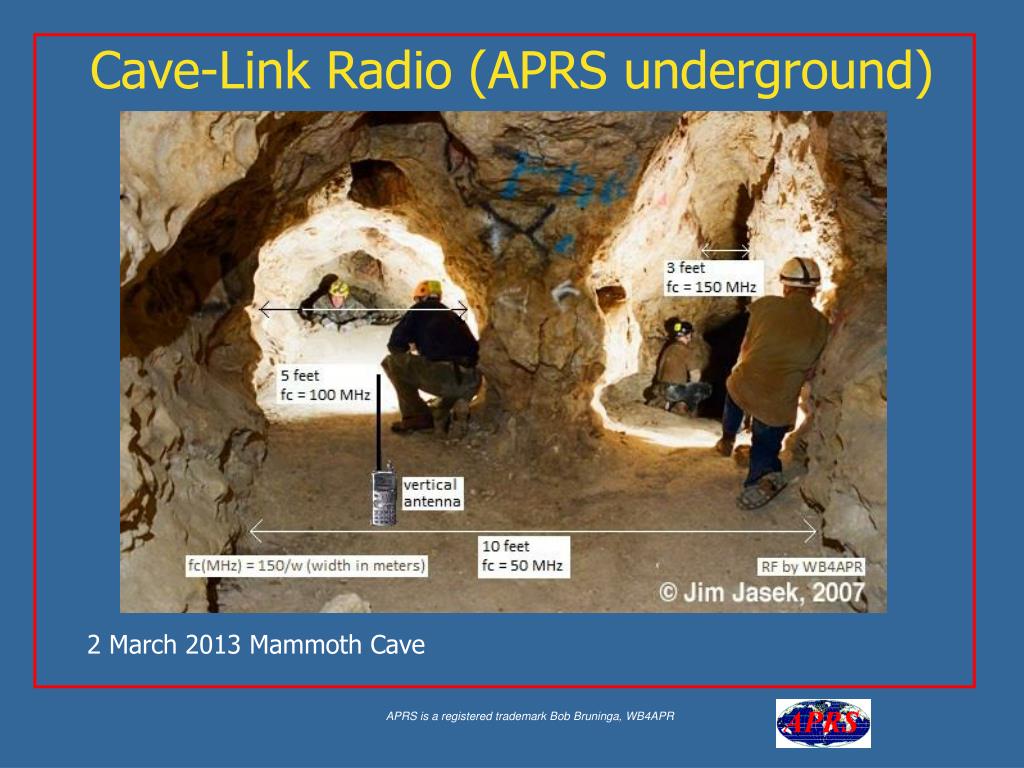 Cave-Link Radio (APRS underground)

3 feet
fc = 150 MHz

5 feet
fc = 100 MHz

vertical antenna

10 feet
fc = 50 MHz

fc(MHz) = 150/w (width in meters)

RF by WB4APR

© Jim Jasek, 2007

2 March 2013 Mammoth Cave

APRS is a registered trademark Bob Bruninga, WB4APR

APRS